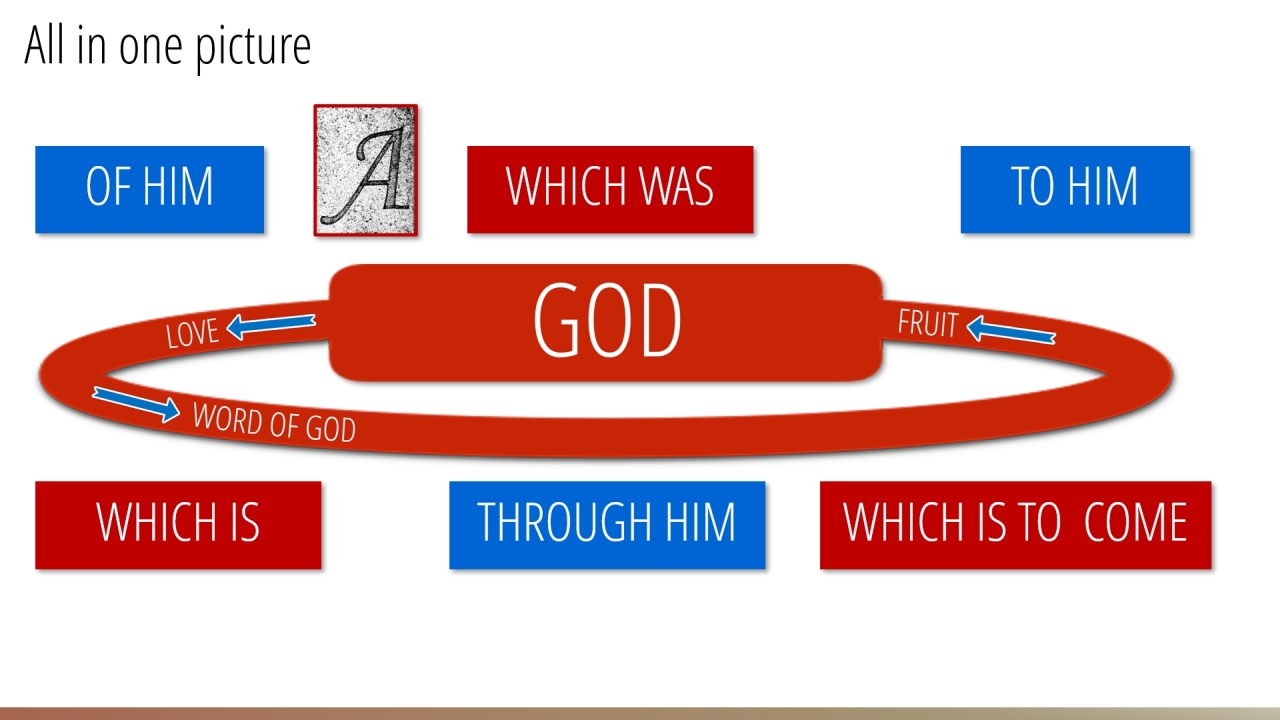 All in one picture

OF HIM

A

WHICH WAS

TO HIM

GOD

LOVE

FRUIT

WORD OF GOD

WHICH IS

THROUGH HIM

WHICH IS TO COME